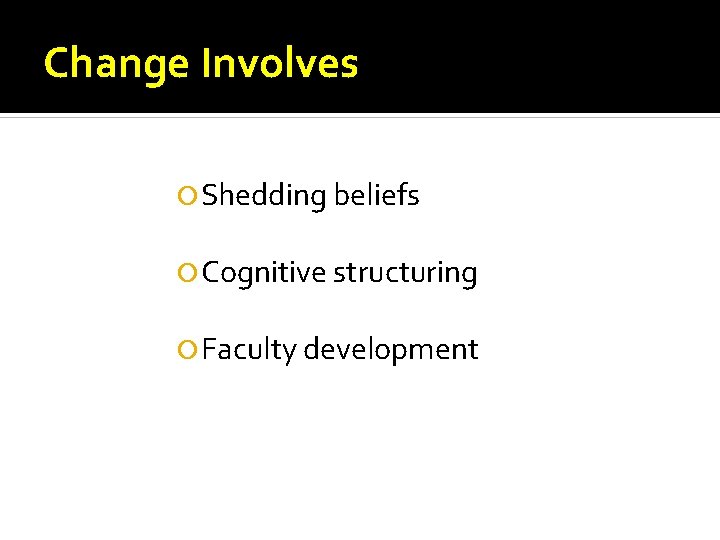 Change Involves

Shedding beliefs

Cognitive structuring

Faculty development